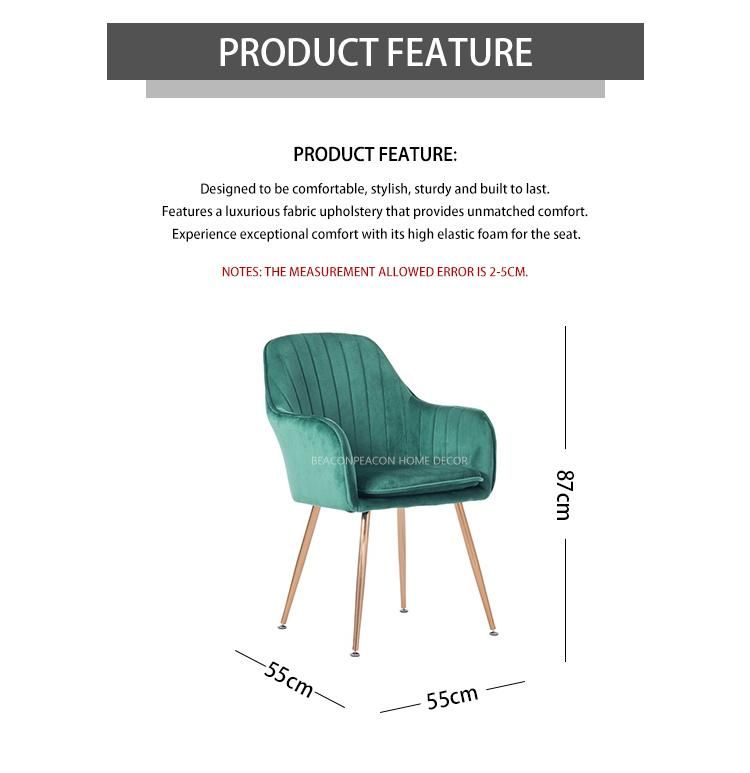 PRODUCT FEATURE

PRODUCT FEATURE:

Designed to be comfortable, stylish, sturdy and built to last.
Features a luxurious fabric upholstery that provides unmatched comfort.
Experience exceptional comfort with its high elastic foam for the seat.

NOTES: THE MEASUREMENT ALLOWED ERROR IS 2-5CM.

BEACONPEACON HOME DECOR

87cm

55cm

55cm